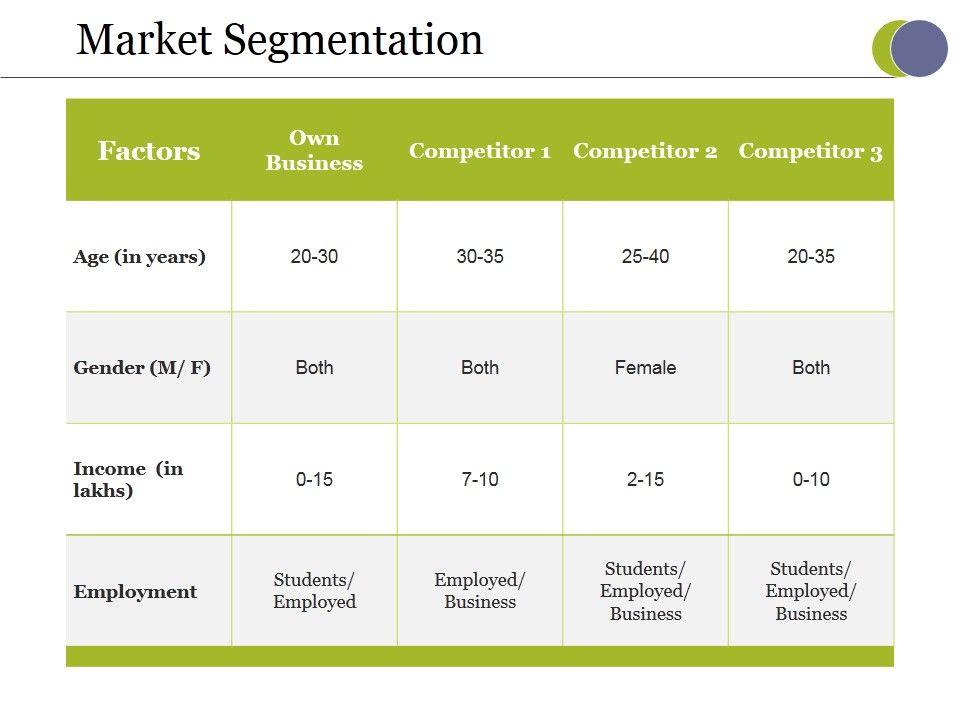 Market Segmentation

| Factors | Own Business | Competitor 1 | Competitor 2 | Competitor 3 |
|---|---|---|---|---|
| Age (in years) | 20-30 | 30-35 | 25-40 | 20-35 |
| Gender (M/ F) | Both | Both | Female | Both |
| Income (in lakhs) | 0-15 | 7-10 | 2-15 | 0-10 |
| Employment | Students/ Employed | Employed/ Business | Students/ Employed/ Business | Students/ Employed/ Business |